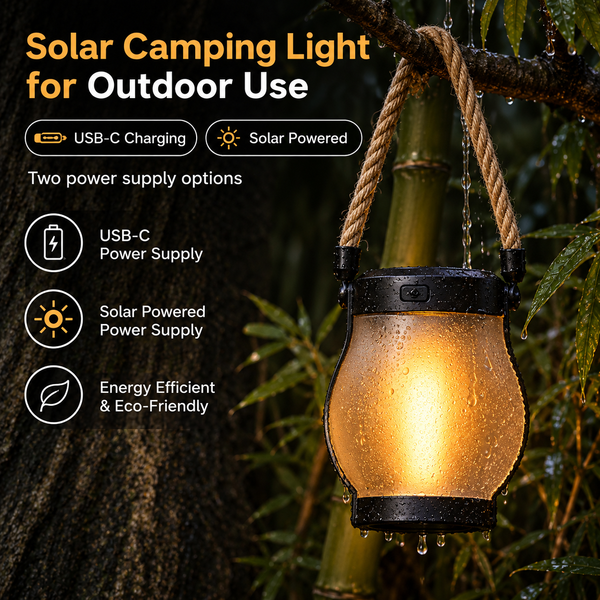 Solar Camping Light for Outdoor Use

USB-C Charging

Solar Powered

Two power supply options

USB-C Power Supply

Solar Powered Power Supply

Energy Efficient & Eco-Friendly